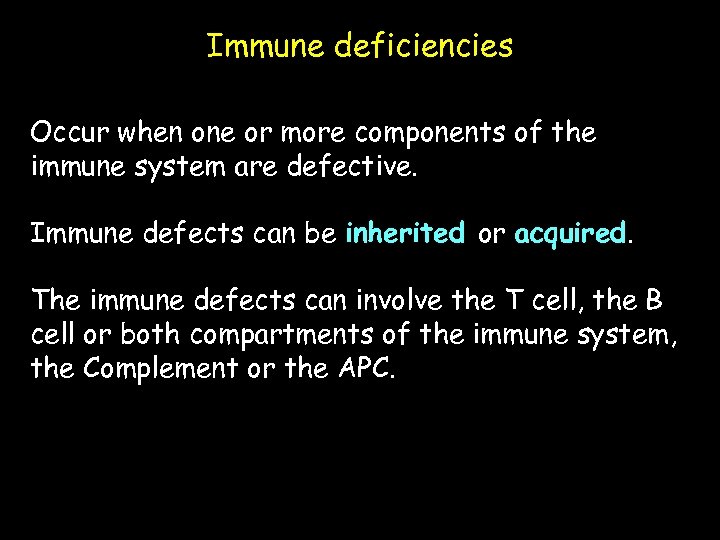 Immune deficiencies

Occur when one or more components of the immune system are defective.

Immune defects can be inherited or acquired.

The immune defects can involve the T cell, the B cell or both compartments of the immune system, the Complement or the APC.